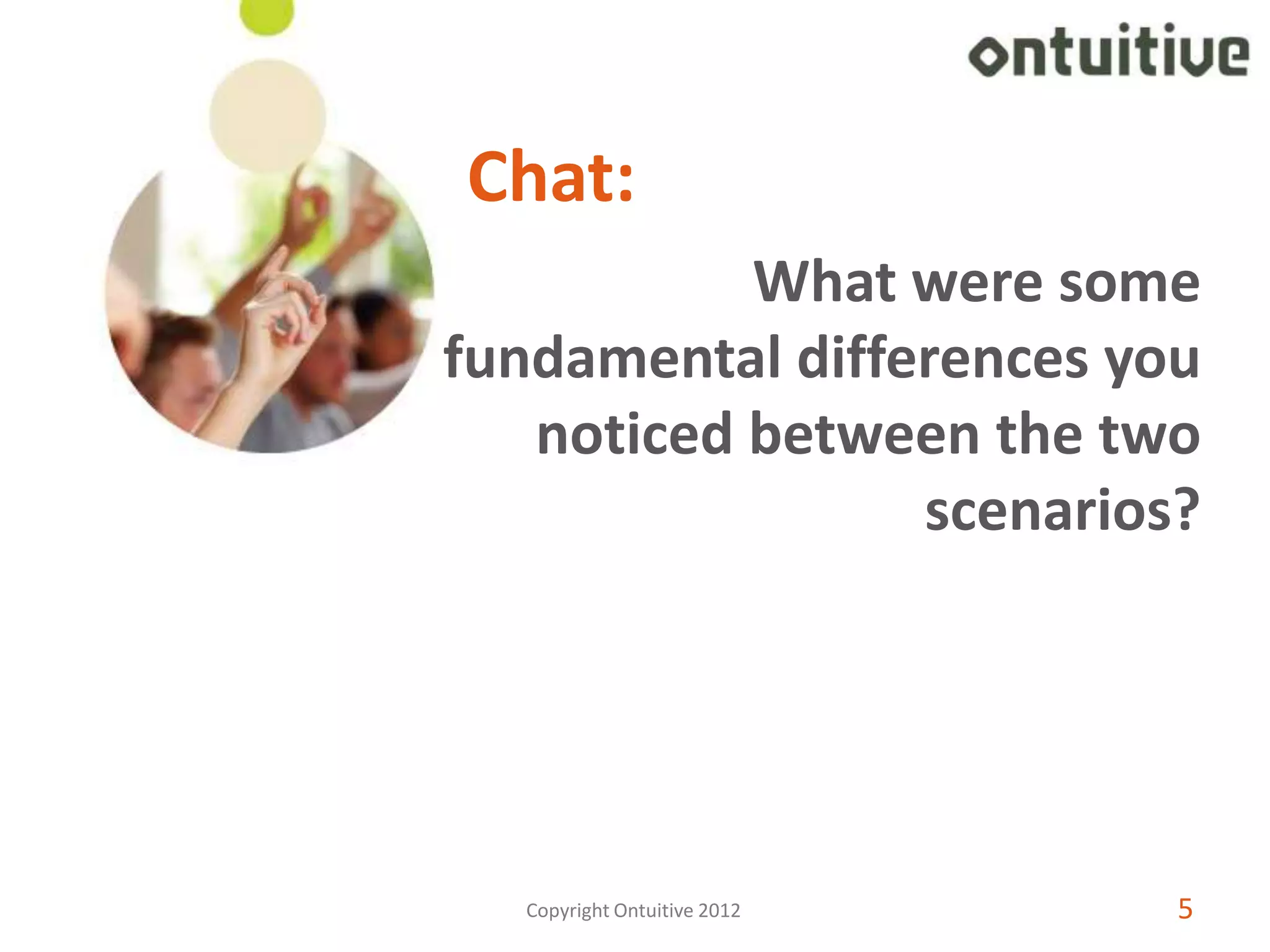 ontuitive

Chat:

What were some fundamental differences you noticed between the two scenarios?

Copyright Ontuitive 2012

5